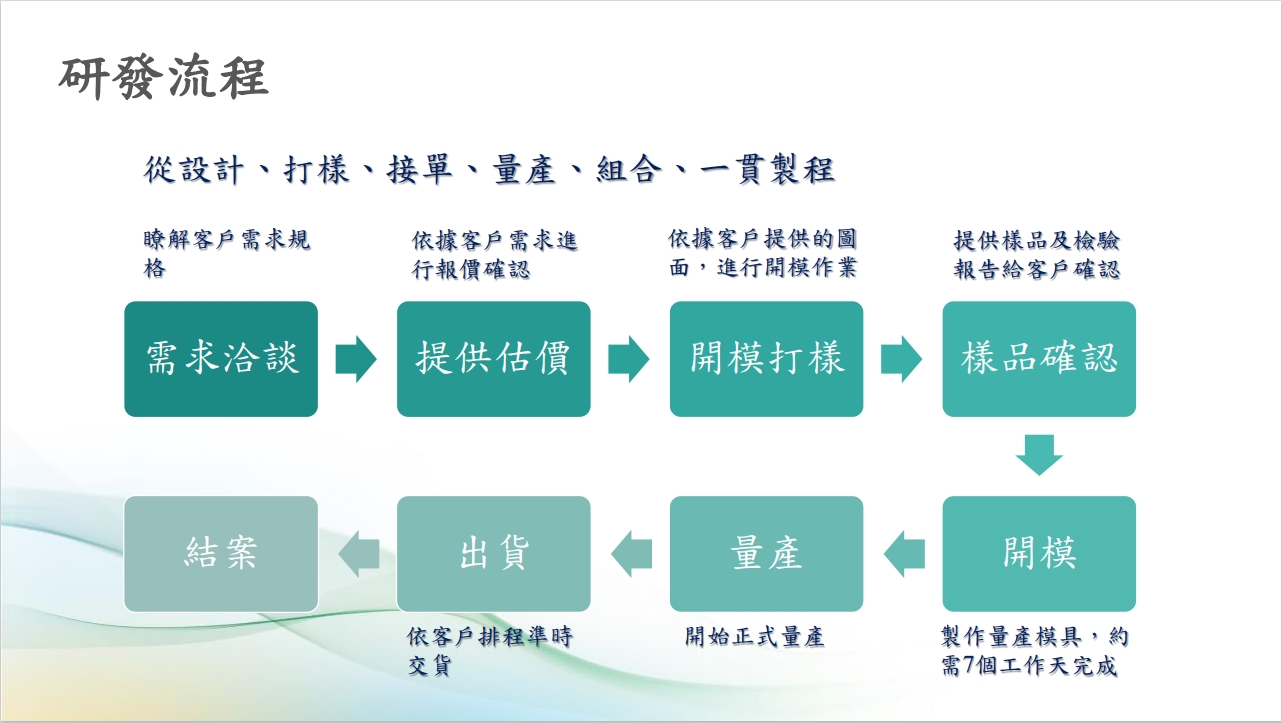 研發流程

從設計、打樣、接單、量產、組合、一貫製程

瞭解客戶需求規格

需求洽談

依據客戶需求進行報價確認

提供估價

依據客戶提供的圖面，進行開模作業

開模打樣

提供樣品及檢驗報告給客戶確認

樣品確認

開模

製作量產模具，約需7個工作天完成

量產

開始正式量產

出貨

依客戶排程準時交貨

結案